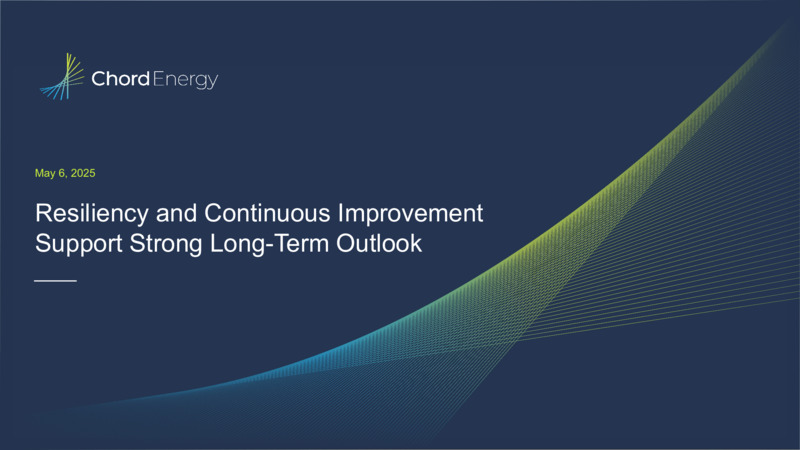 Chord Energy

May 6, 2025

Resiliency and Continuous Improvement Support Strong Long-Term Outlook